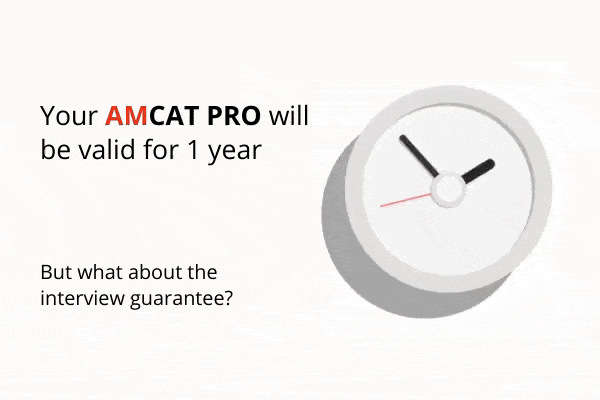 Your AMCAT PRO will be valid for 1 year

But what about the interview guarantee?